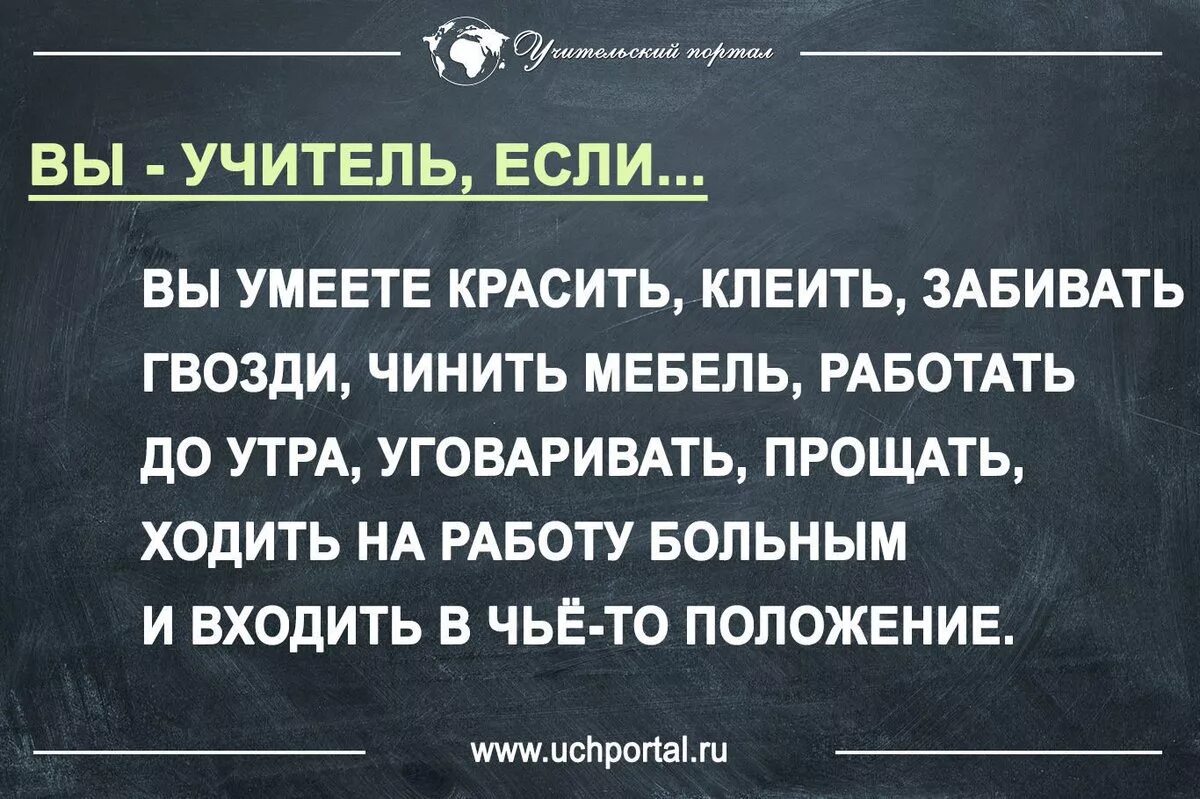 Учительский портал

ВЫ - УЧИТЕЛЬ, ЕСЛИ...

ВЫ УМЕЕТЕ КРАСИТЬ, КЛЕИТЬ, ЗАБИВАТЬ ГВОЗДИ, ЧИНИТЬ МЕБЕЛЬ, РАБОТАТЬ ДО УТРА, УГОВАРИВАТЬ, ПРОЩАТЬ, ХОДИТЬ НА РАБОТУ БОЛЬНЫМ И ВХОДИТЬ В ЧЬЁ-ТО ПОЛОЖЕНИЕ.

www.uchportal.ru